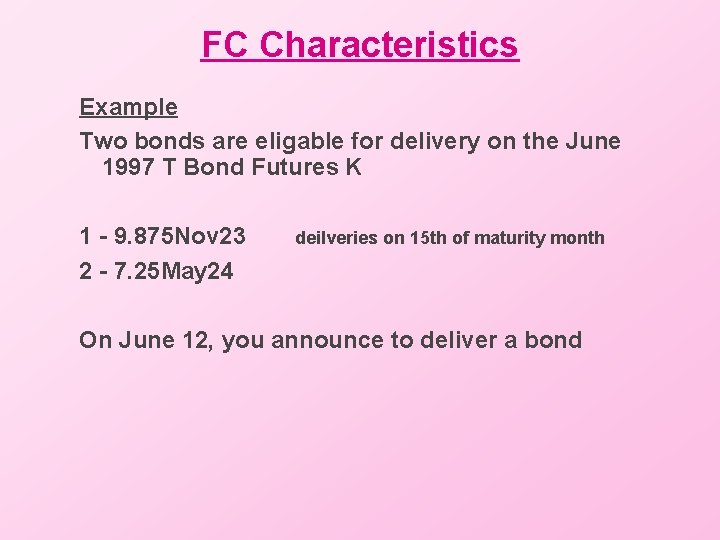 FC Characteristics

Example

Two bonds are eligable for delivery on the June 1997 T Bond Futures K

1 - 9.875Nov23 deilveries on 15th of maturity month

2 - 7.25May24

On June 12, you announce to deliver a bond